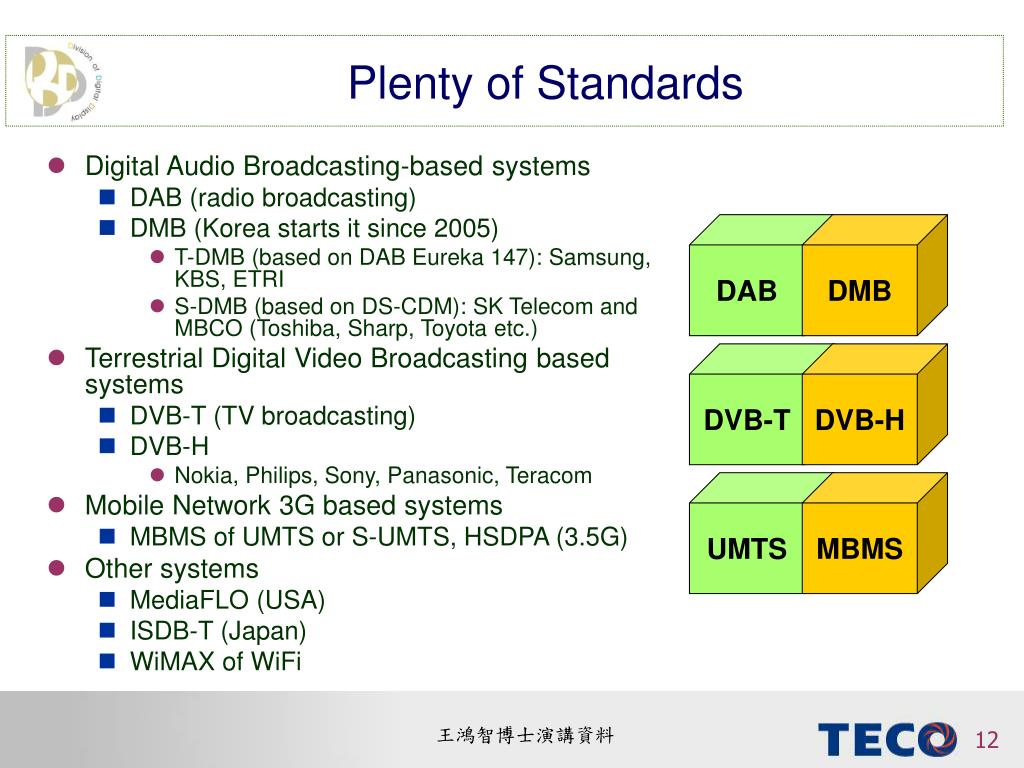 Division of Digital Display

Plenty of Standards

- Digital Audio Broadcasting-based systems
  - DAB (radio broadcasting)
  - DMB (Korea starts it since 2005)
    - T-DMB (based on DAB Eureka 147): Samsung, KBS, ETRI
    - S-DMB (based on DS-CDM): SK Telecom and MBCO (Toshiba, Sharp, Toyota etc.)
- Terrestrial Digital Video Broadcasting based systems
  - DVB-T (TV broadcasting)
  - DVB-H
    - Nokia, Philips, Sony, Panasonic, Teracom
- Mobile Network 3G based systems
  - MBMS of UMTS or S-UMTS, HSDPA (3.5G)
- Other systems
  - MediaFLO (USA)
  - ISDB-T (Japan)
  - WiMAX of WiFi

DAB DMB

DVB-T DVB-H

UMTS MBMS

王鴻智博士演講資料

TECO

12